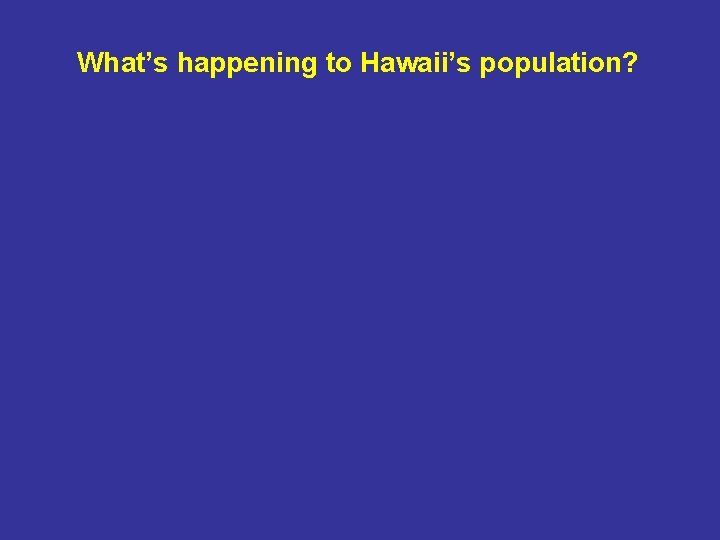 What’s happening to Hawaii’s population?